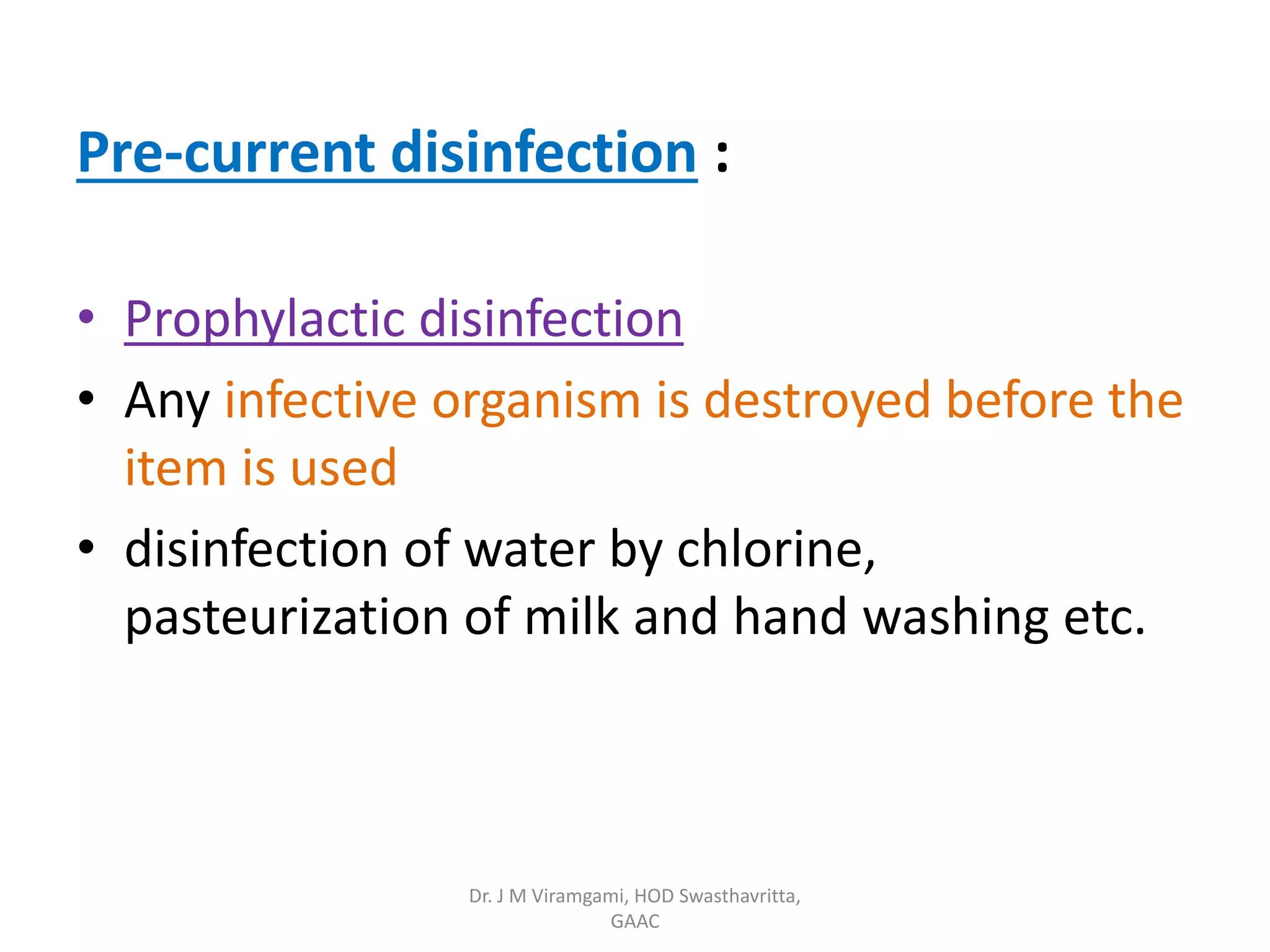 Pre-current disinfection :

• Prophylactic disinfection
• Any infective organism is destroyed before the item is used
• disinfection of water by chlorine, pasteurization of milk and hand washing etc.

Dr. J M Viramgami, HOD Swasthavritta, GAAC